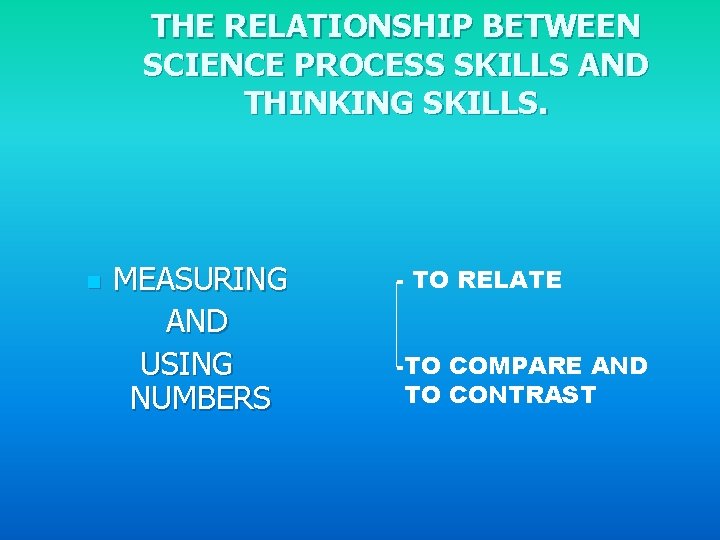 THE RELATIONSHIP BETWEEN SCIENCE PROCESS SKILLS AND THINKING SKILLS.

MEASURING AND USING NUMBERS

TO RELATE

TO COMPARE AND TO CONTRAST